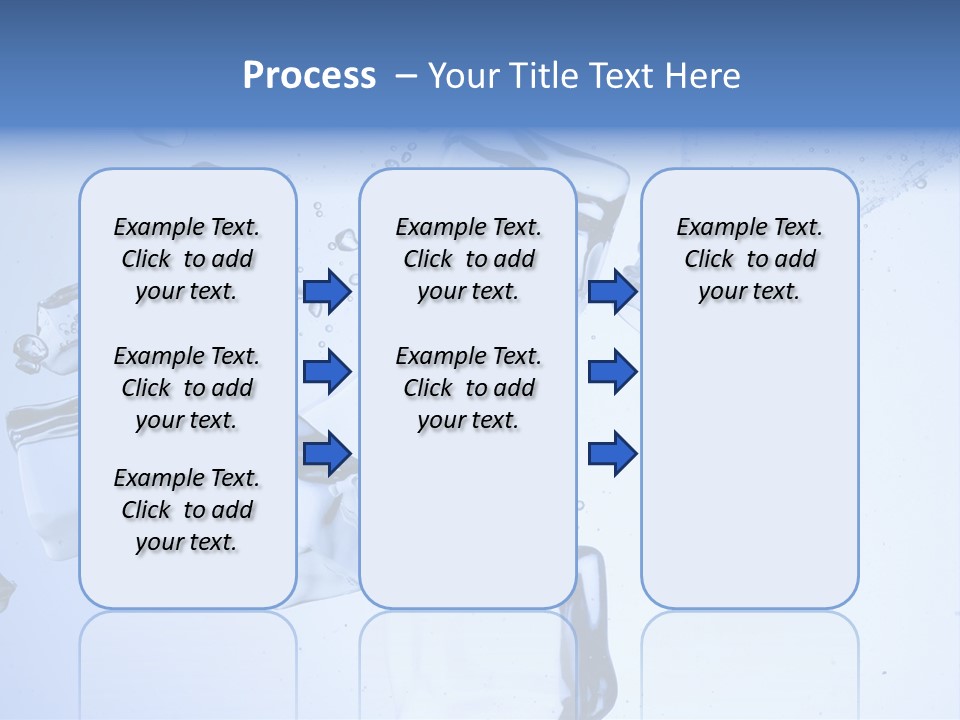 Process – Your Title Text Here

Example Text. Click to add your text.

Example Text. Click to add your text.

Example Text. Click to add your text.

Example Text. Click to add your text.

Example Text. Click to add your text.

Example Text. Click to add your text.